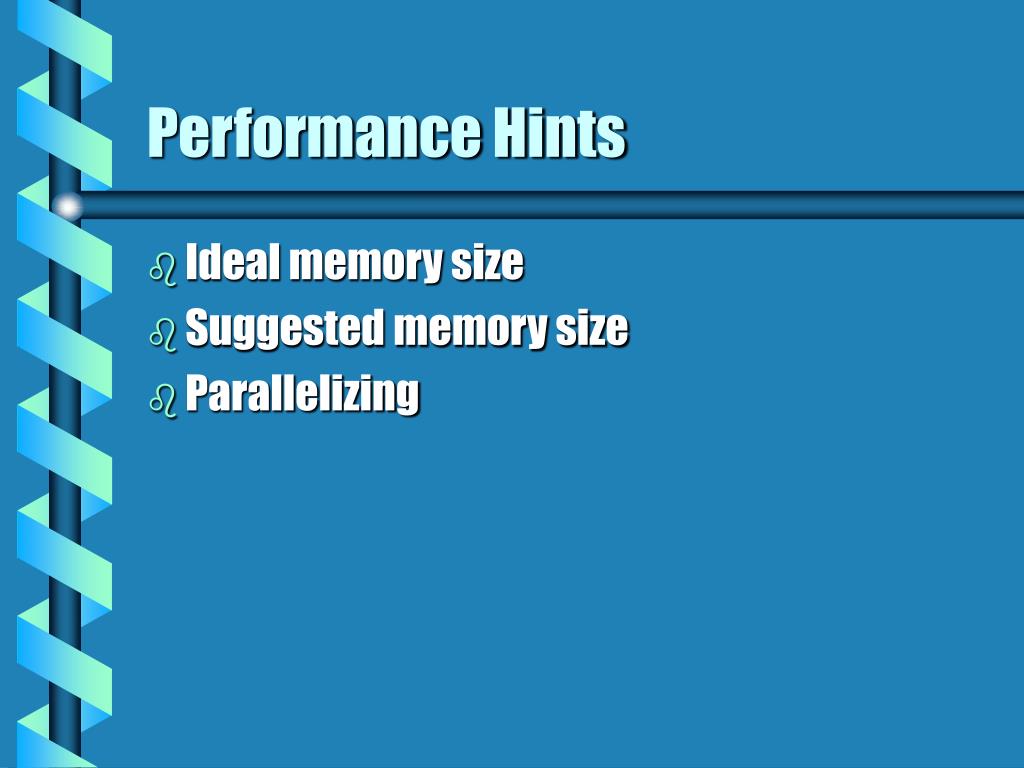 Performance Hints

- Ideal memory size
- Suggested memory size
- Parallelizing